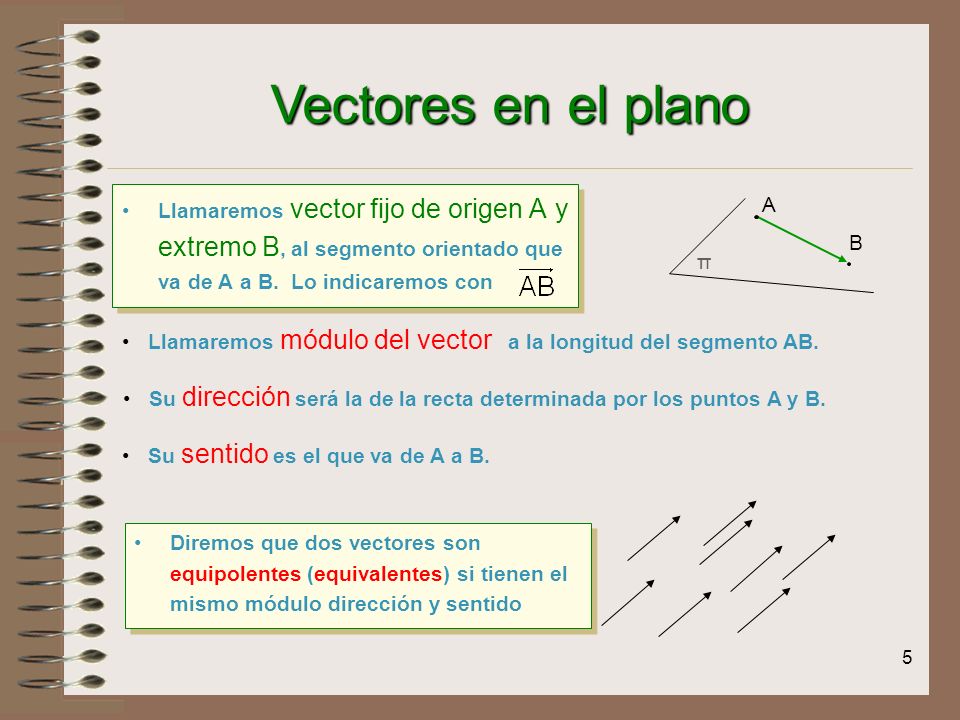 Vectores en el plano

• Llamaremos vector fijo de origen A y extremo B, al segmento orientado que va de A a B. Lo indicaremos con $\overrightarrow{AB}$

A

B

π

• Llamaremos módulo del vector a la longitud del segmento AB.

• Su dirección será la de la recta determinada por los puntos A y B.

• Su sentido es el que va de A a B.

• Diremos que dos vectores son equipolentes (equivalentes) si tienen el mismo módulo dirección y sentido

5